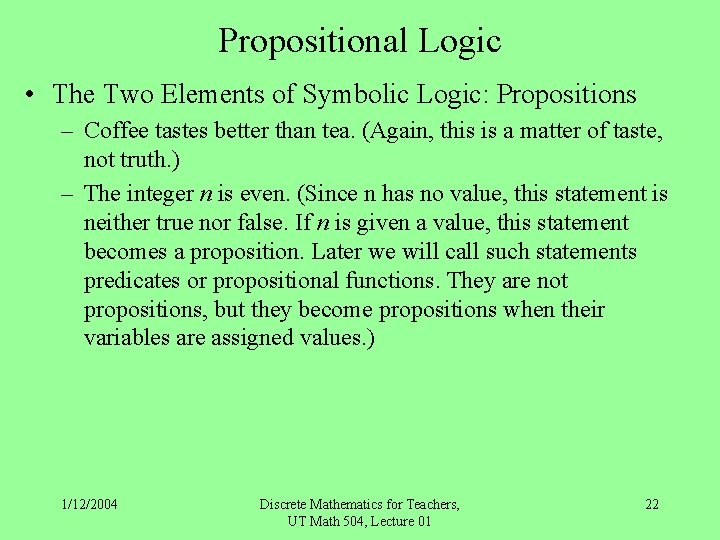 Propositional Logic

• The Two Elements of Symbolic Logic: Propositions

– Coffee tastes better than tea. (Again, this is a matter of taste, not truth.)

– The integer $n$ is even. (Since n has no value, this statement is neither true nor false. If $n$ is given a value, this statement becomes a proposition. Later we will call such statements predicates or propositional functions. They are not propositions, but they become propositions when their variables are assigned values.)

1/12/2004

Discrete Mathematics for Teachers, UT Math 504, Lecture 01

22